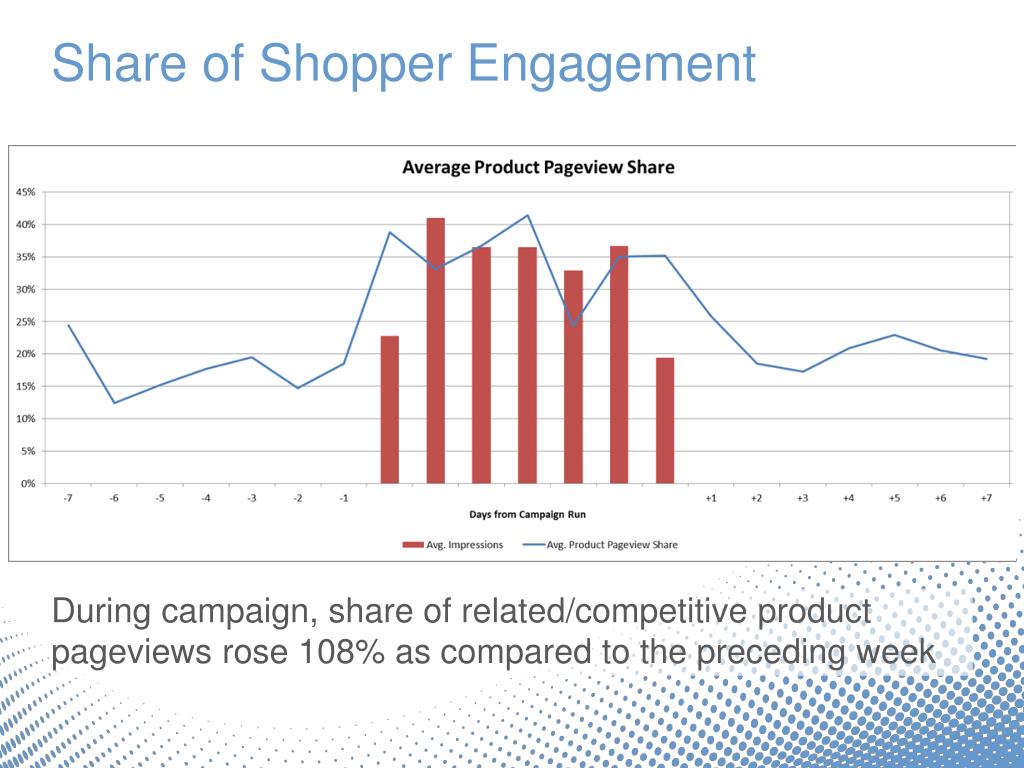 Share of Shopper Engagement

Average Product Pageview Share

45%
40%
35%
30%
25%
20%
15%
10%
5%
0%

-7 -6 -5 -4 -3 -2 -1 +1 +2 +3 +4 +5 +6 +7

Days from Campaign Run

Avg. Impressions
Avg. Product Pageview Share

During campaign, share of related/competitive product pageviews rose 108% as compared to the preceding week